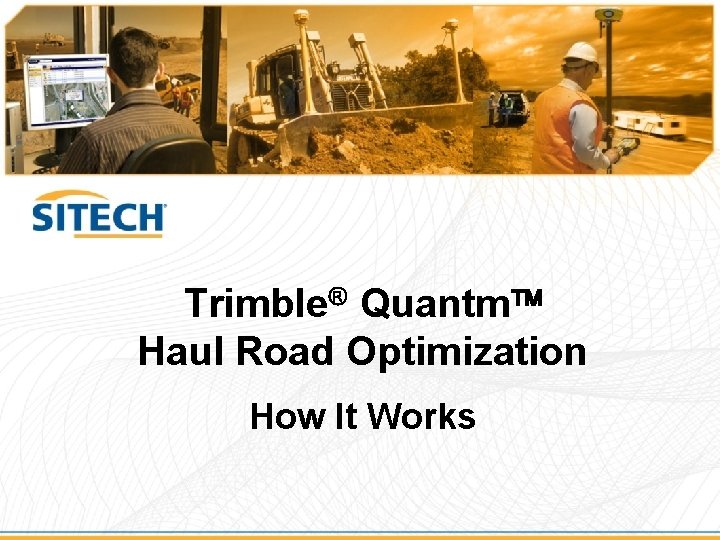 SITECH

Trimble® Quantm™
Haul Road Optimization

How It Works